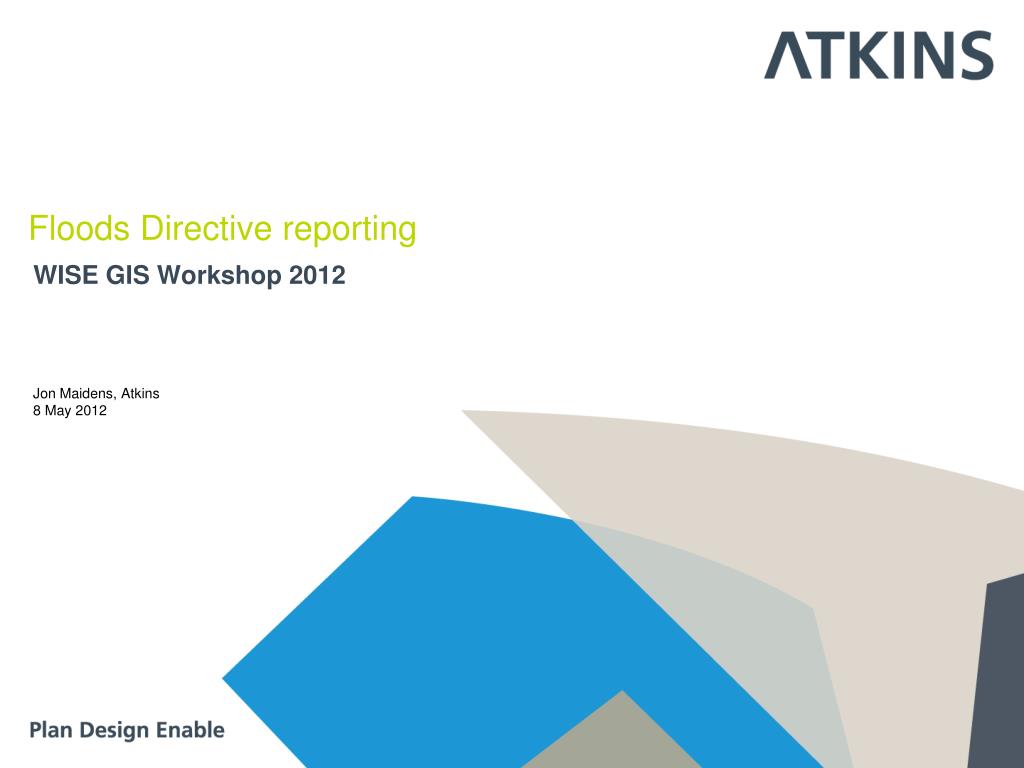 ATKINS

Floods Directive reporting
WISE GIS Workshop 2012

Jon Maidens, Atkins
8 May 2012

Plan Design Enable